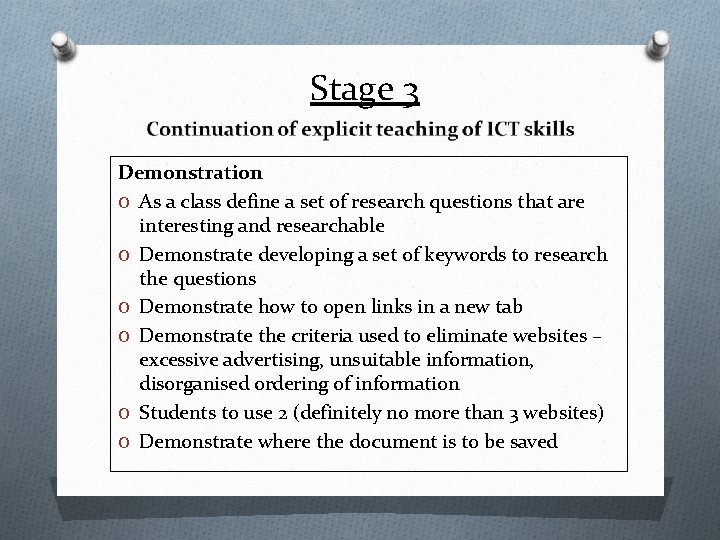 Stage 3

Continuation of explicit teaching of ICT skills

Demonstration

O As a class define a set of research questions that are interesting and researchable
O Demonstrate developing a set of keywords to research the questions
O Demonstrate how to open links in a new tab
O Demonstrate the criteria used to eliminate websites – excessive advertising, unsuitable information, disorganised ordering of information
O Students to use 2 (definitely no more than 3 websites)
O Demonstrate where the document is to be saved